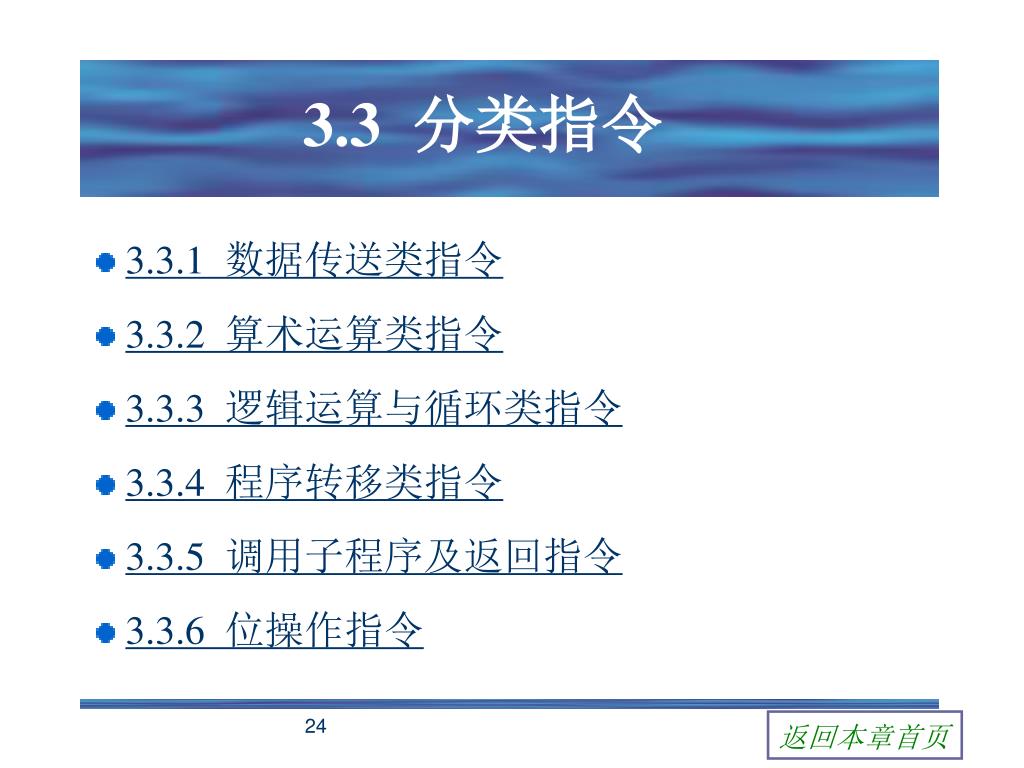 3.3 分类指令

3.3.1 数据传送类指令

3.3.2 算术运算类指令

3.3.3 逻辑运算与循环类指令

3.3.4 程序转移类指令

3.3.5 调用子程序及返回指令

3.3.6 位操作指令

24

返回本章首页